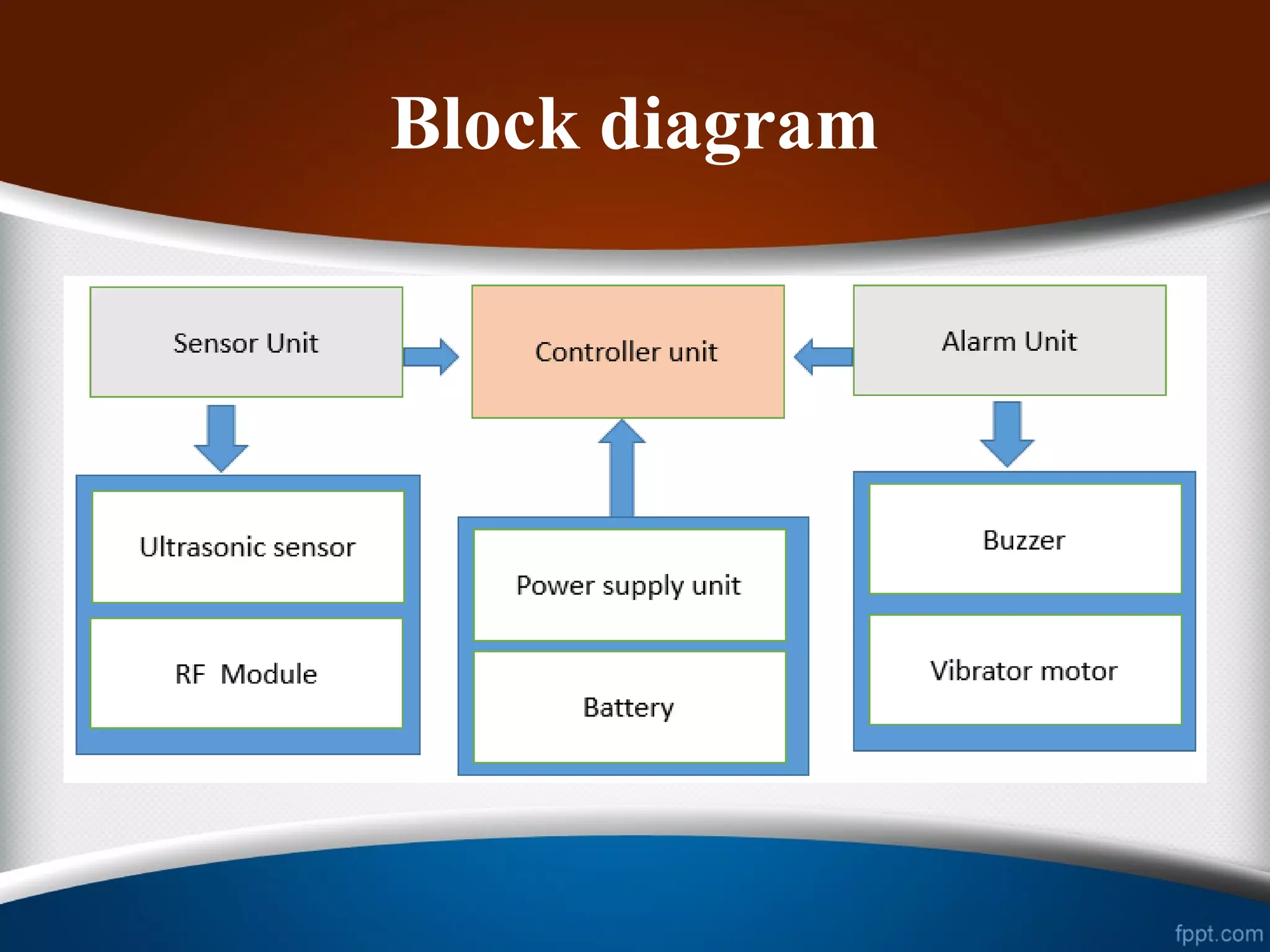 Block diagram

Sensor Unit

Controller unit

Alarm Unit

Ultrasonic sensor

RF Module

Power supply unit

Battery

Buzzer

Vibrator motor

fppt.com